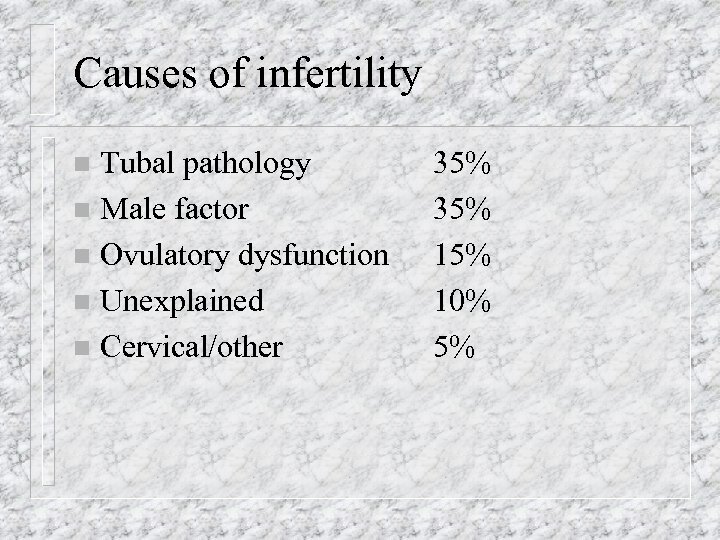 Causes of infertility

- Tubal pathology 35%
- Male factor 35%
- Ovulatory dysfunction 15%
- Unexplained 10%
- Cervical/other 5%